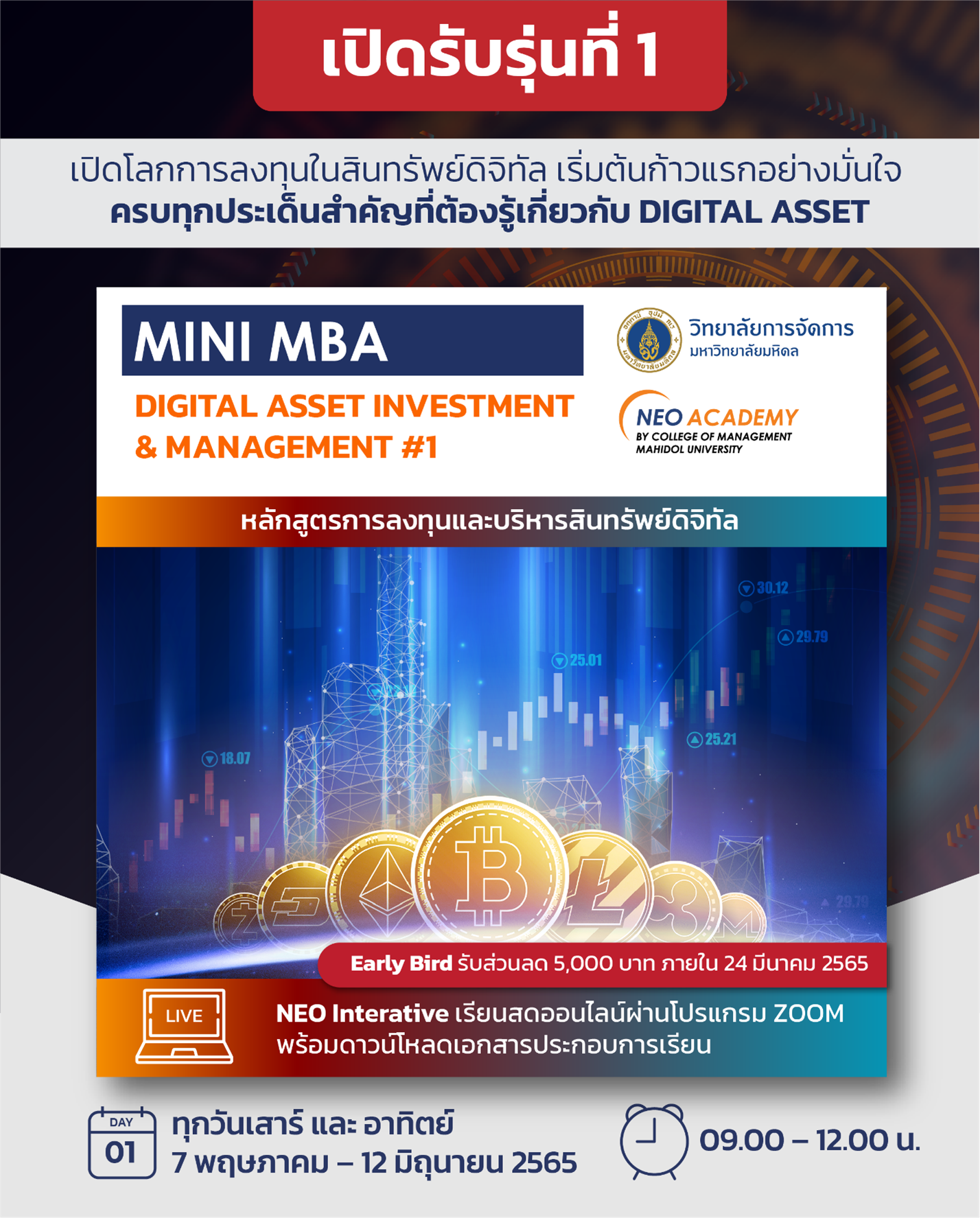 เปิดรับรุ่นที่ 1

เปิดโลกการลงทุนในสินทรัพย์ดิจิทัล เริ่มต้นก้าวแรกอย่างมั่นใจ
ครบทุกประเด็นสำคัญที่ต้องรู้เกี่ยวกับ DIGITAL ASSET

MINI MBA

DIGITAL ASSET INVESTMENT & MANAGEMENT #1

วิทยาลัยการจัดการ
มหาวิทยาลัยมหิดล

NEO ACADEMY
BY COLLEGE OF MANAGEMENT
MAHIDOL UNIVERSITY

หลักสูตรการลงทุนและบริหารสินทรัพย์ดิจิทัล

30.12
29.79
25.01
25.21
18.07
29.79

Early Bird รับส่วนลด 5,000 บาท ภายใน 24 มีนาคม 2565

LIVE

NEO Interative เรียนสดออนไลน์ผ่านโปรแกรม ZOOM
พร้อมดาวน์โหลดเอกสารประกอบการเรียน

DAY
01

ทุกวันเสาร์ และ อาทิตย์
7 พฤษภาคม – 12 มิถุนายน 2565

09.00 – 12.00 น.